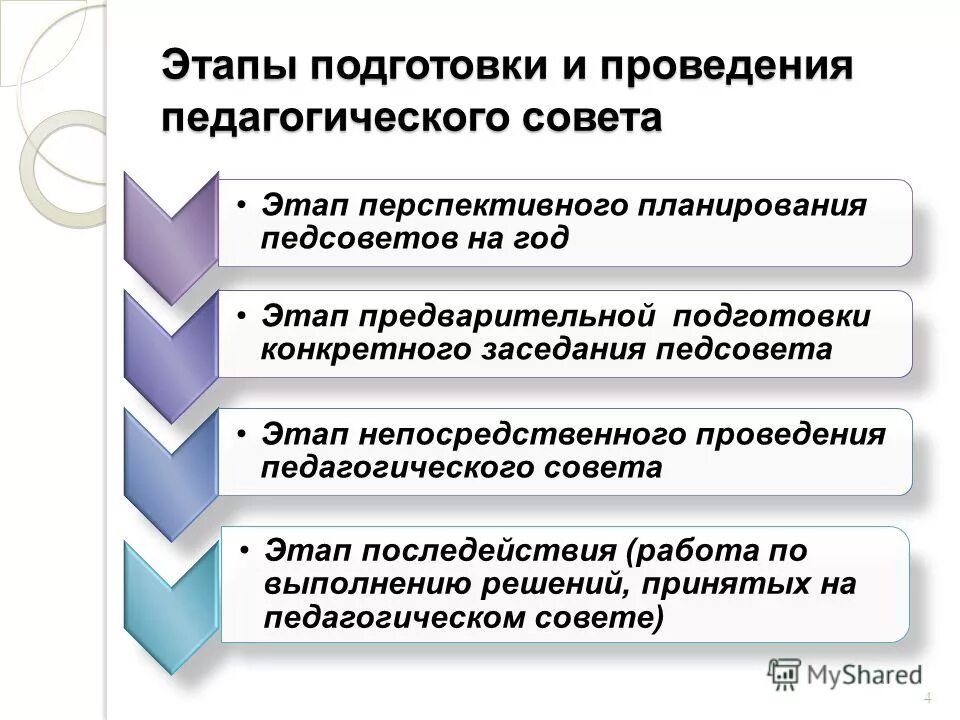 Этапы подготовки и проведения педагогического совета

• Этап перспективного планирования педсоветов на год

• Этап предварительной подготовки конкретного заседания педсовета

• Этап непосредственного проведения педагогического совета

• Этап последействия (работа по выполнению решений, принятых на педагогическом совете)

MyShared

4